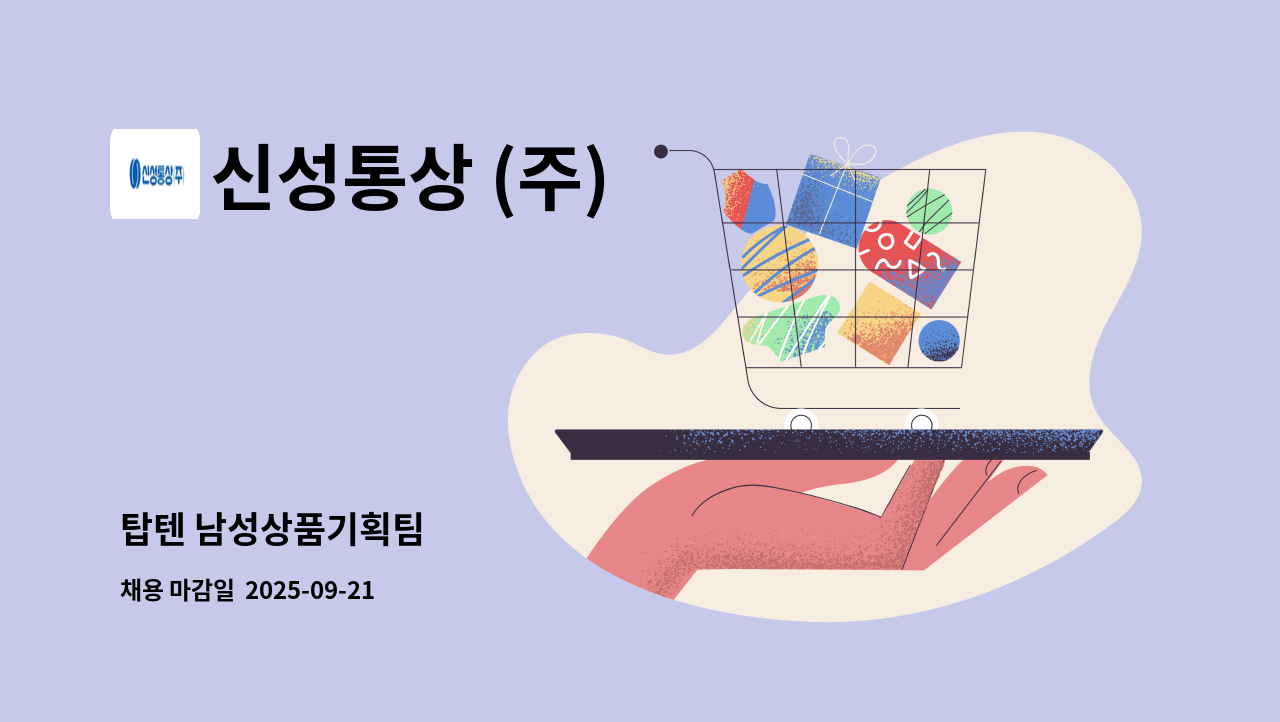 신성통상㈜

신성통상 (주)

탑텐 남성상품기획팀

채용 마감일 2025-09-21